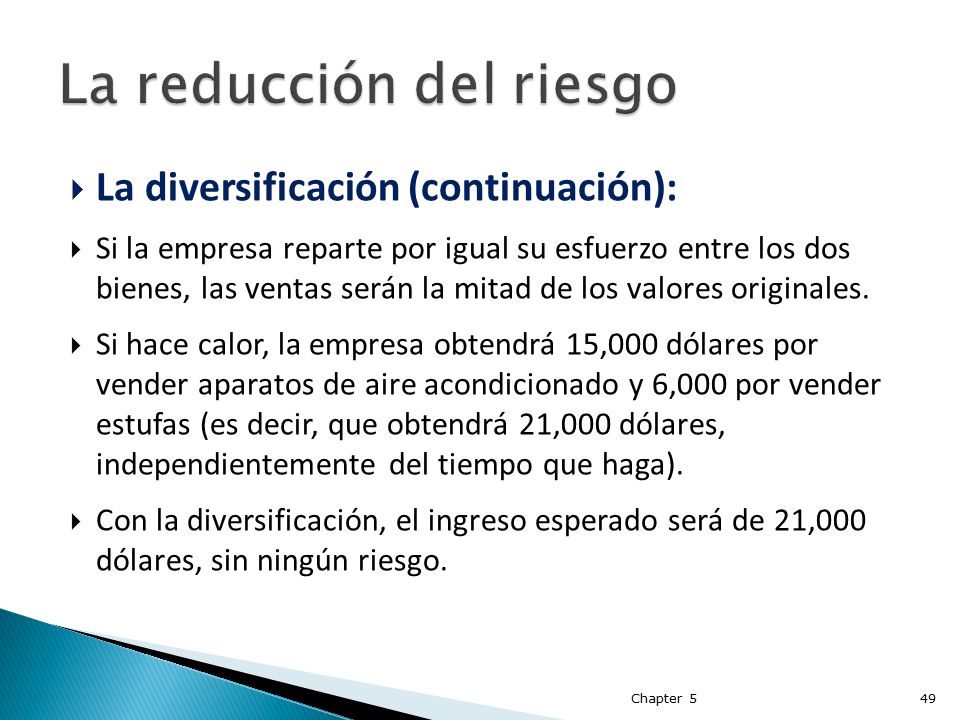 La reducción del riesgo

La diversificación (continuación):

Si la empresa reparte por igual su esfuerzo entre los dos bienes, las ventas serán la mitad de los valores originales.

Si hace calor, la empresa obtendrá 15,000 dólares por vender aparatos de aire acondicionado y 6,000 por vender estufas (es decir, que obtendrá 21,000 dólares, independientemente del tiempo que haga).

Con la diversificación, el ingreso esperado será de 21,000 dólares, sin ningún riesgo.

Chapter 5

49